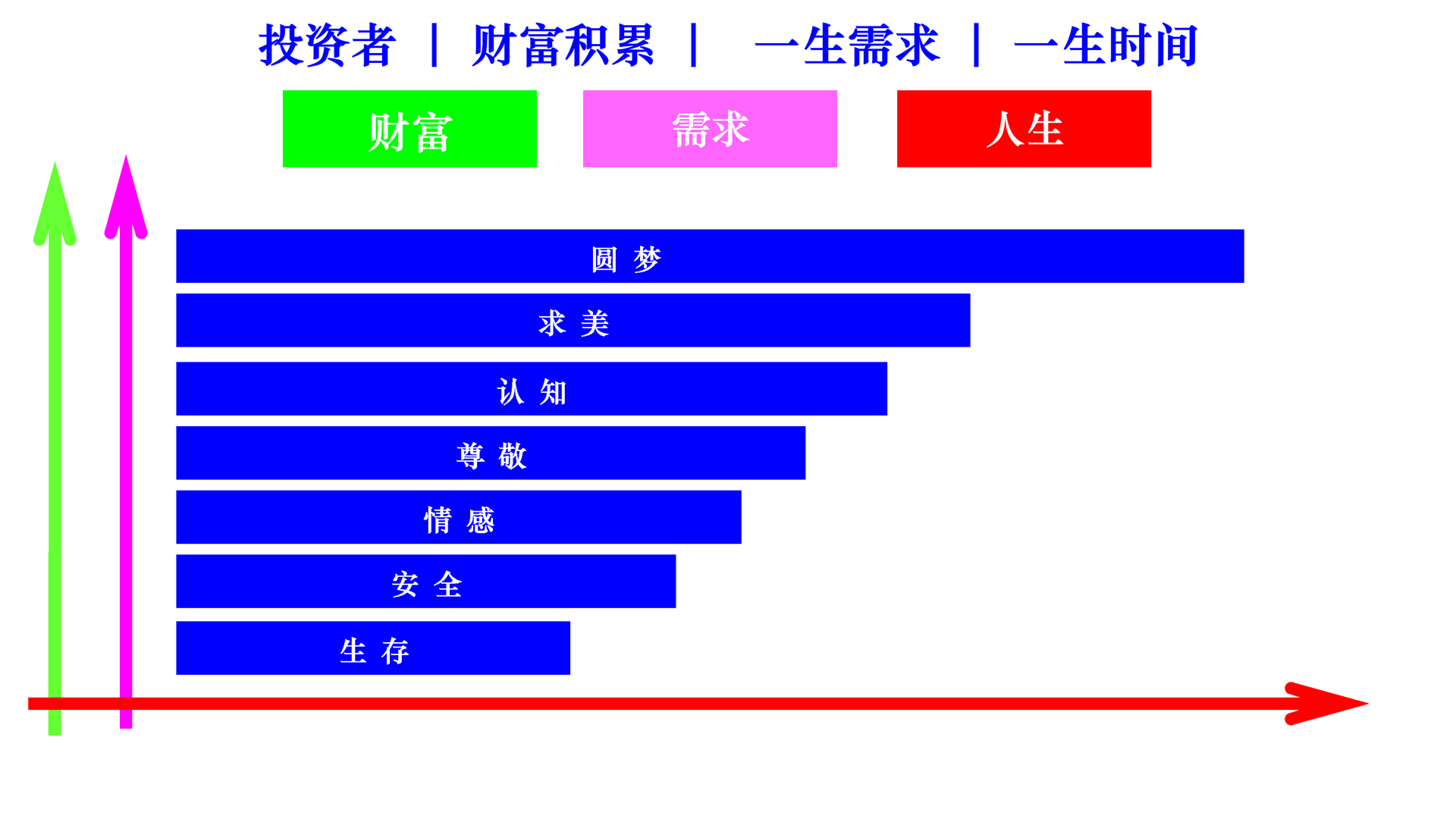 投资者 | 财富积累 | 一生需求 | 一生时间

财富

需求

人生

圆 梦

求 美

认 知

尊 敬

情 感

安 全

生 存